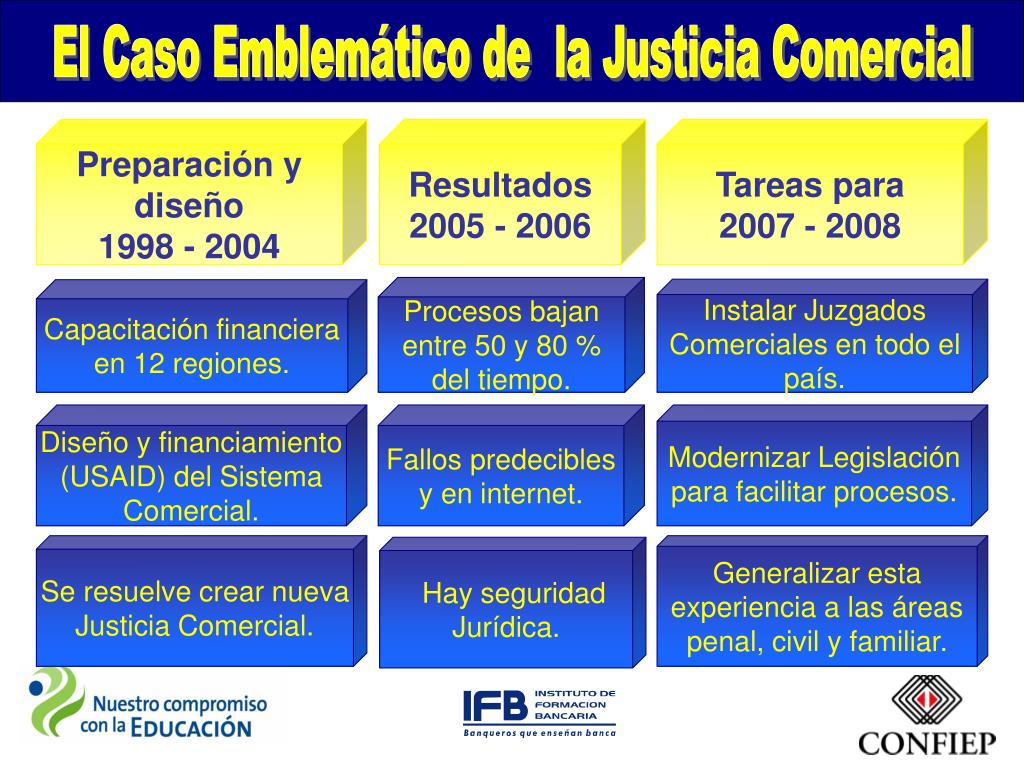 El Caso Emblemático de la Justicia Comercial

Preparación y diseño
1998 - 2004

Capacitación financiera en 12 regiones.

Diseño y financiamiento (USAID) del Sistema Comercial.

Se resuelve crear nueva Justicia Comercial.

Resultados
2005 - 2006

Procesos bajan entre 50 y 80 % del tiempo.

Fallos predecibles y en internet.

Hay seguridad Jurídica.

Tareas para
2007 - 2008

Instalar Juzgados Comerciales en todo el país.

Modernizar Legislación para facilitar procesos.

Generalizar esta experiencia a las áreas penal, civil y familiar.

Nuestro compromiso con la EDUCACIÓN

IFB INSTITUTO DE FORMACION BANCARIA
Banqueros que enseñan banca

CONFIEP